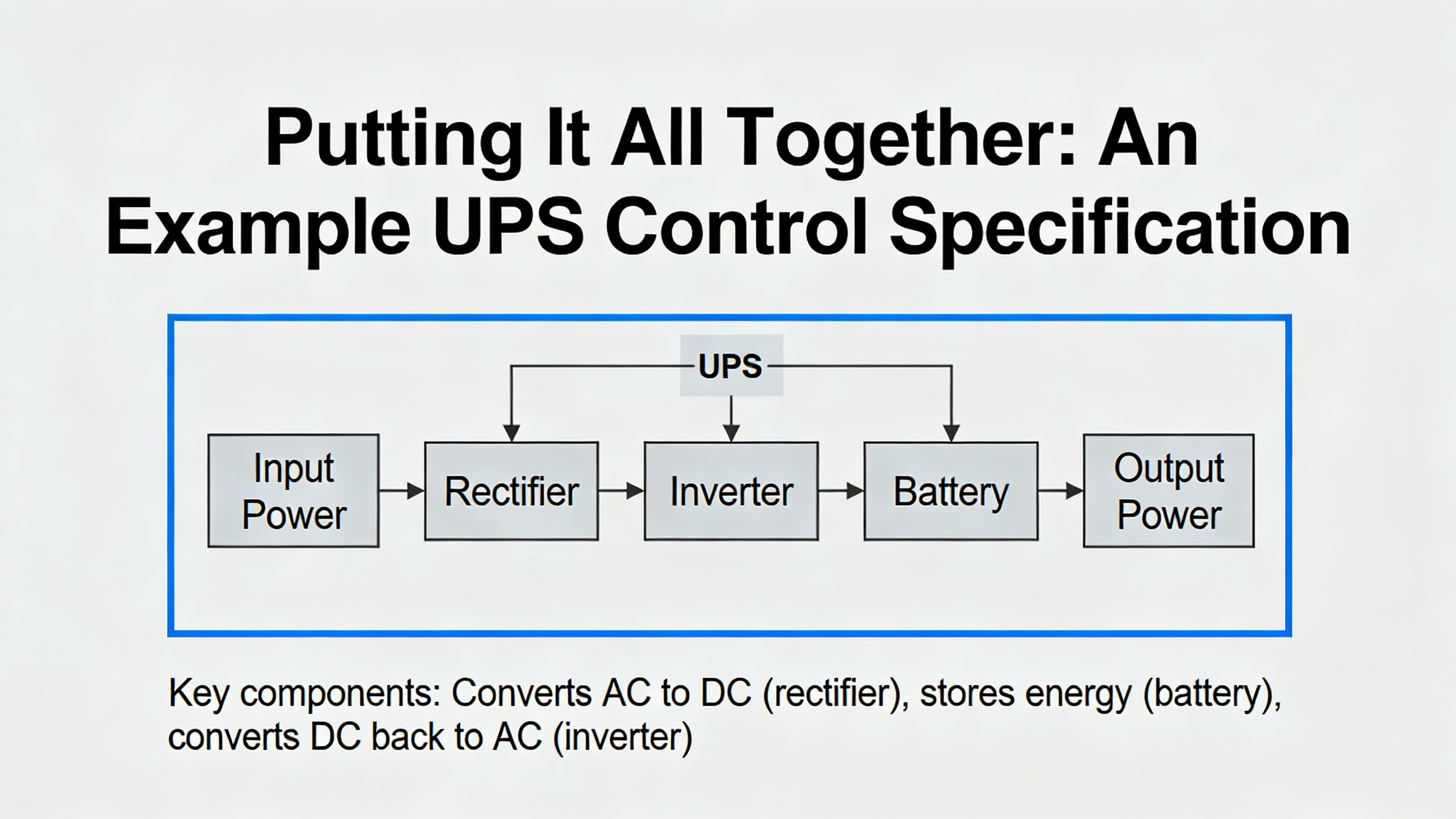 Putting It All Together: An Example UPS Control Specification

UPS

Input Power

Rectifier

Inverter

Battery

Output Power

Key components: Converts AC to DC (rectifier), stores energy (battery), converts DC back to AC (inverter)